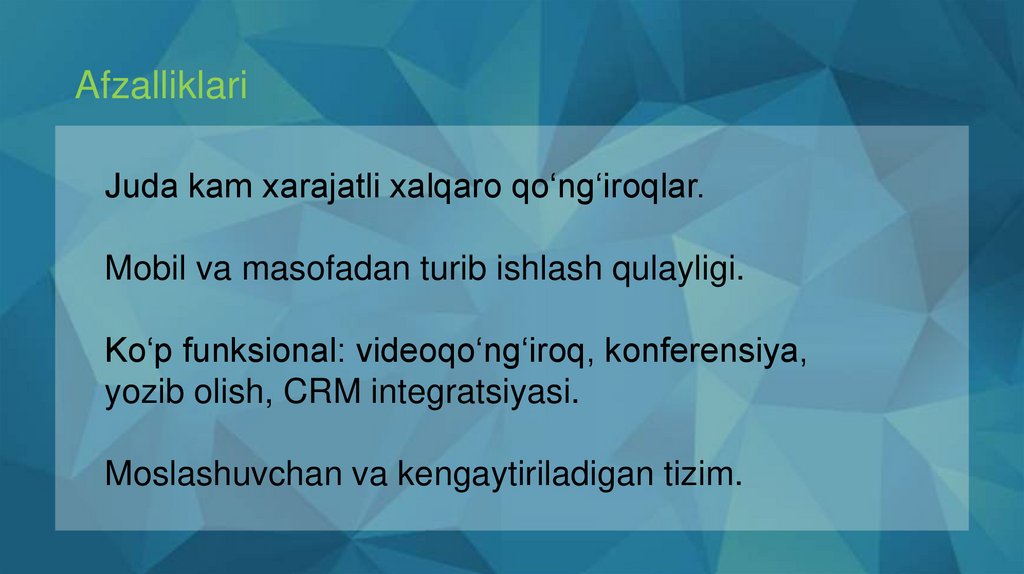 Afzalliklari

Juda kam xarajatli xalqaro qo‘ng‘iroqlar.

Mobil va masofadan turib ishlash qulayligi.

Ko‘p funksional: videoqo‘ng‘iroq, konferensiya, yozib olish, CRM integratsiyasi.

Moslashuvchan va kengaytiriladigan tizim.